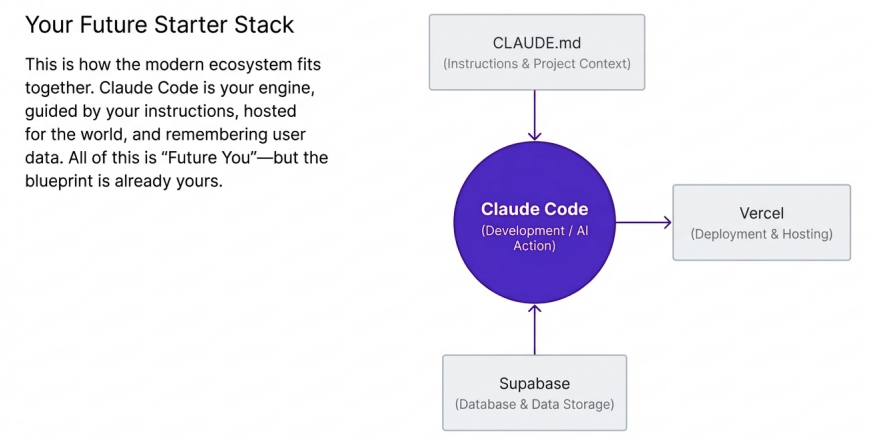 Your Future Starter Stack

This is how the modern ecosystem fits together. Claude Code is your engine, guided by your instructions, hosted for the world, and remembering user data. All of this is “Future You”—but the blueprint is already yours.

CLAUDE.md
(Instructions & Project Context)

Claude Code
(Development / AI Action)

Vercel
(Deployment & Hosting)

Supabase
(Database & Data Storage)